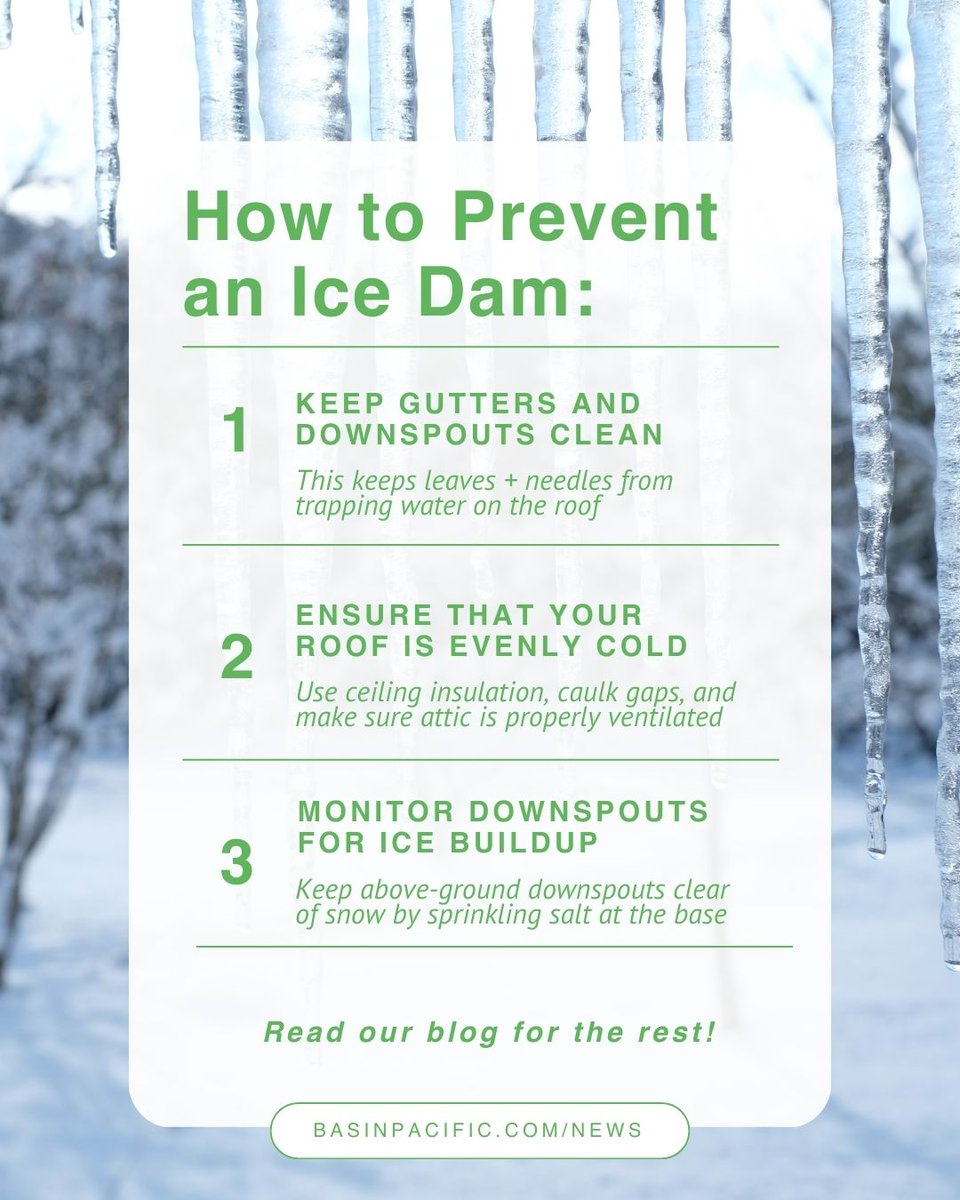 How to Prevent an Ice Dam:

1
KEEP GUTTERS AND DOWNSPOUTS CLEAN
This keeps leaves + needles from trapping water on the roof

2
ENSURE THAT YOUR ROOF IS EVENLY COLD
Use ceiling insulation, caulk gaps, and make sure attic is properly ventilated

3
MONITOR DOWNSPOUTS FOR ICE BUILDUP
Keep above-ground downspouts clear of snow by sprinkling salt at the base

Read our blog for the rest!

BASINPACIFIC.COM/NEWS